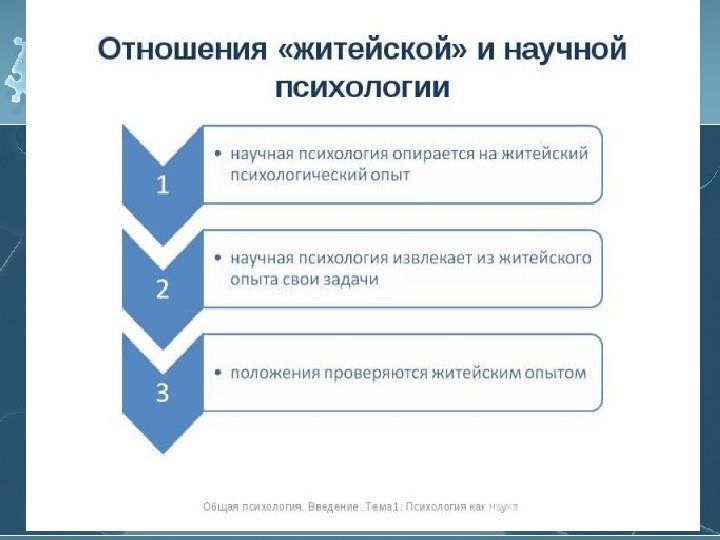 Отношения «житейской» и научной психологии

1

• научная психология опирается на житейский психологический опыт

2

• научная психология извлекает из житейского опыта свои задачи

3

• положения проверяются житейским опытом

Общая психология. Введение. Тема1: Психология как наука